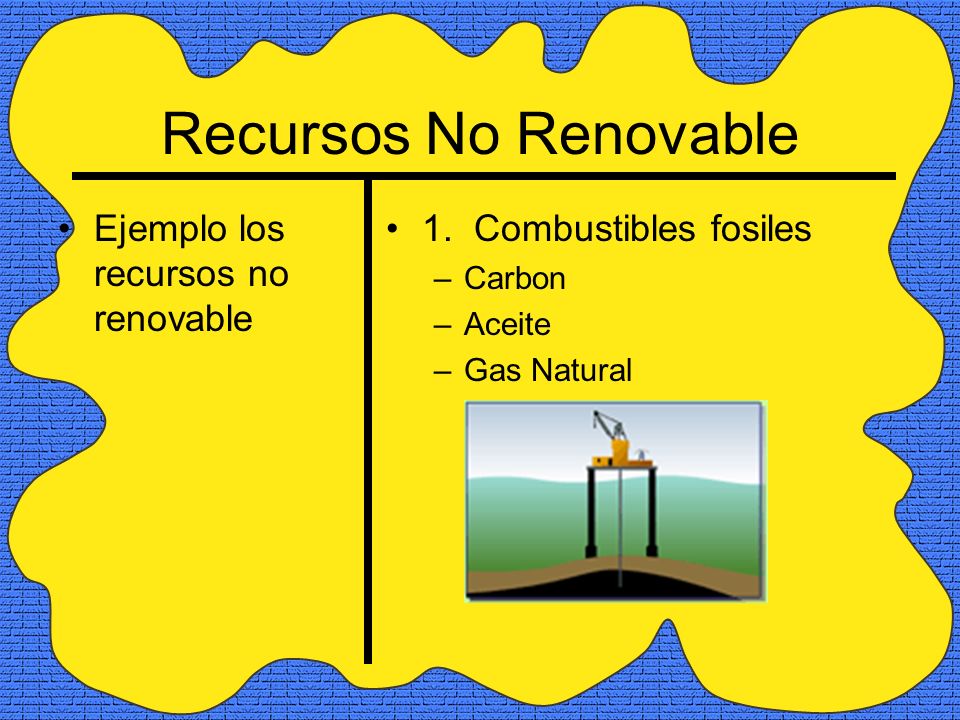 Recursos No Renovable

• Ejemplo los recursos no renovable

• 1. Combustibles fosiles
– Carbon
– Aceite
– Gas Natural